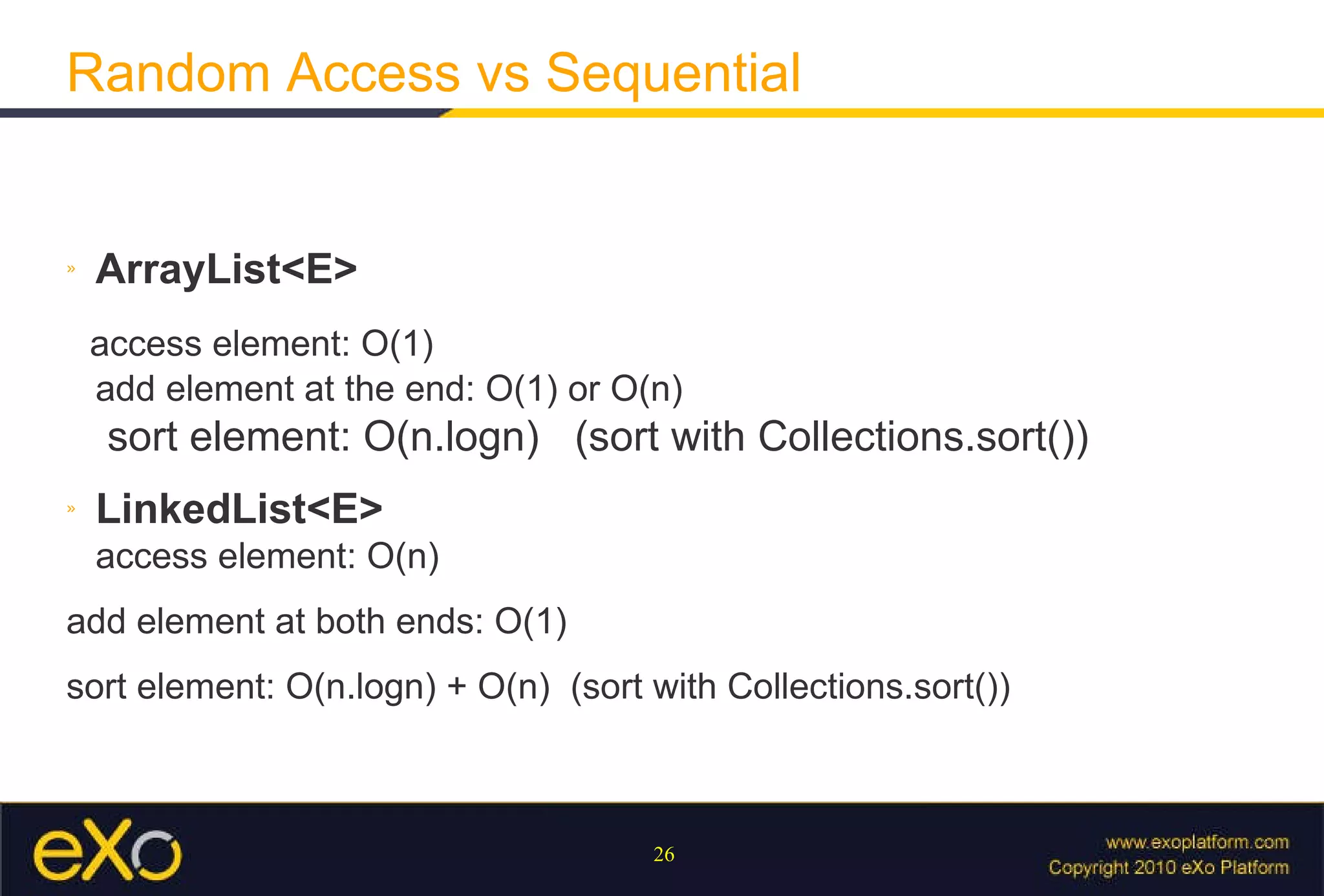 Random Access vs Sequential

» ArrayList<E>

access element: O(1)
add element at the end: O(1) or O(n)
sort element: O(n.logn) (sort with Collections.sort())

» LinkedList<E>

access element: O(n)

add element at both ends: O(1)

sort element: O(n.logn) + O(n) (sort with Collections.sort())

eXo

26

www.exoplatform.com
Copyright 2010 eXo Platform